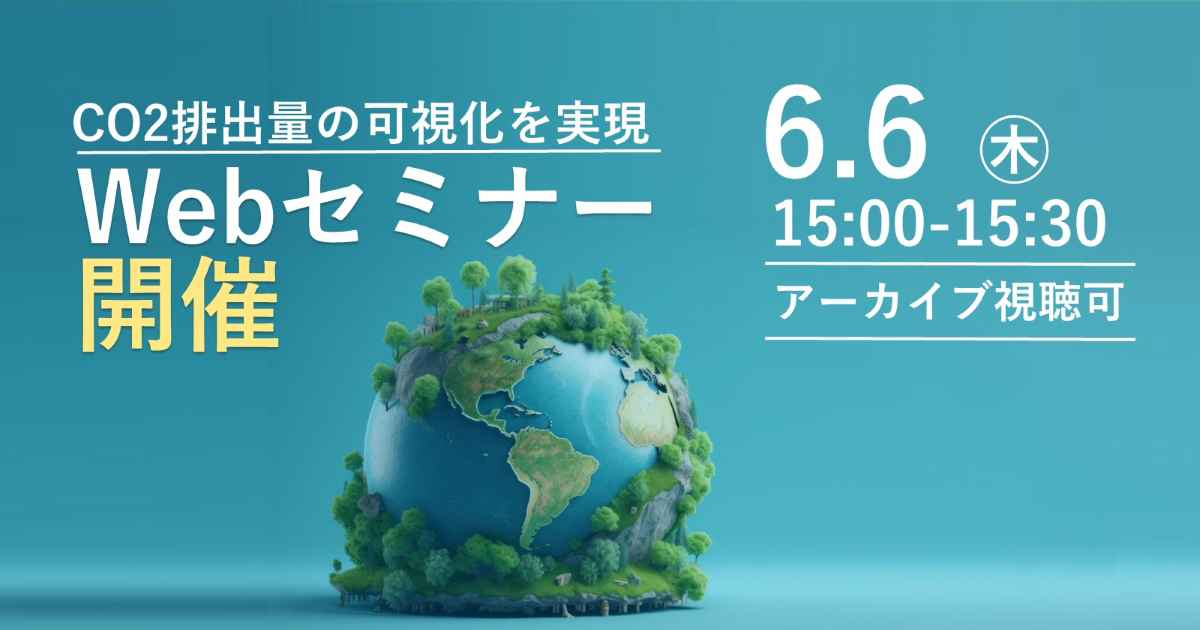 CO2排出量の可視化を実現
Webセミナー
開催

6.6 ㊍
15:00-15:30
アーカイブ視聴可